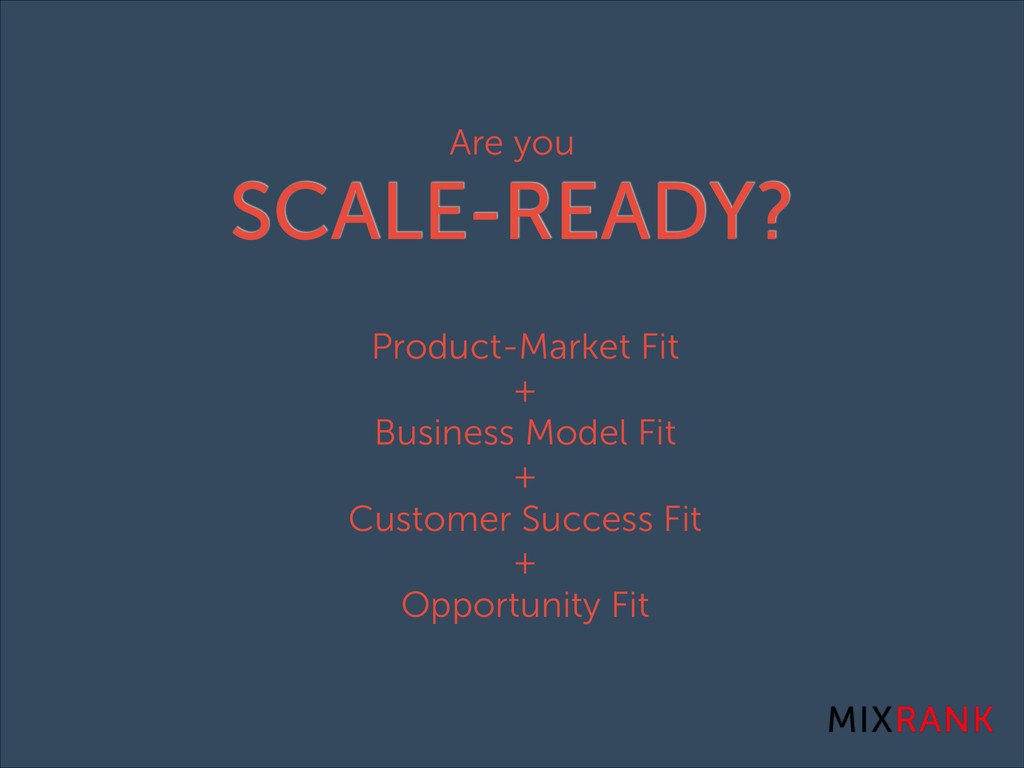 Are you
SCALE-READY?

Product-Market Fit
+
Business Model Fit
+
Customer Success Fit
+
Opportunity Fit

MIXRANK